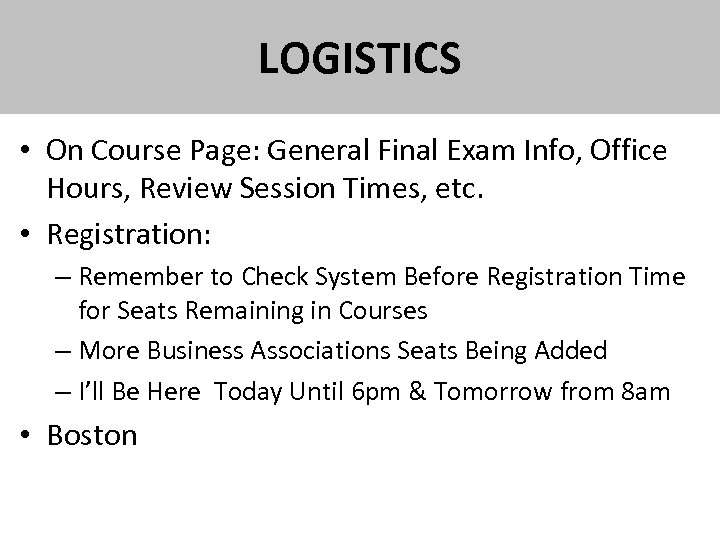 LOGISTICS

• On Course Page: General Final Exam Info, Office Hours, Review Session Times, etc.
• Registration:
– Remember to Check System Before Registration Time for Seats Remaining in Courses
– More Business Associations Seats Being Added
– I'll Be Here Today Until 6pm & Tomorrow from 8am
• Boston